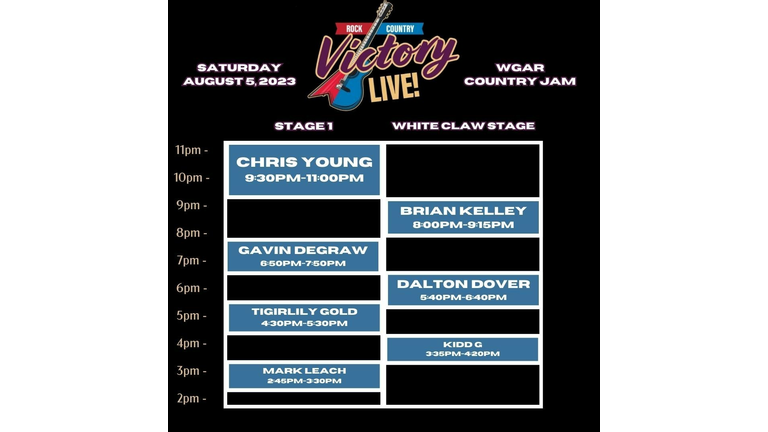 ROCK COUNTRY
Victory LIVE!

SATURDAY
AUGUST 5, 2023

WGAR
COUNTRY JAM

STAGE 1

WHITE CLAW STAGE

11pm -
10pm -
9pm -
8pm -
7pm -
6pm -
5pm -
4pm -
3pm -
2pm -

CHRIS YOUNG
9:30PM-11:00PM

GAVIN DEGRAW
6:50PM-7:50PM

TIGIRLILY GOLD
4:30PM-5:30PM

MARK LEACH
2:45PM-3:30PM

BRIAN KELLEY
8:00PM-9:15PM

DALTON DOVER
5:40PM-6:40PM

KIDD G
3:35PM-4:20PM